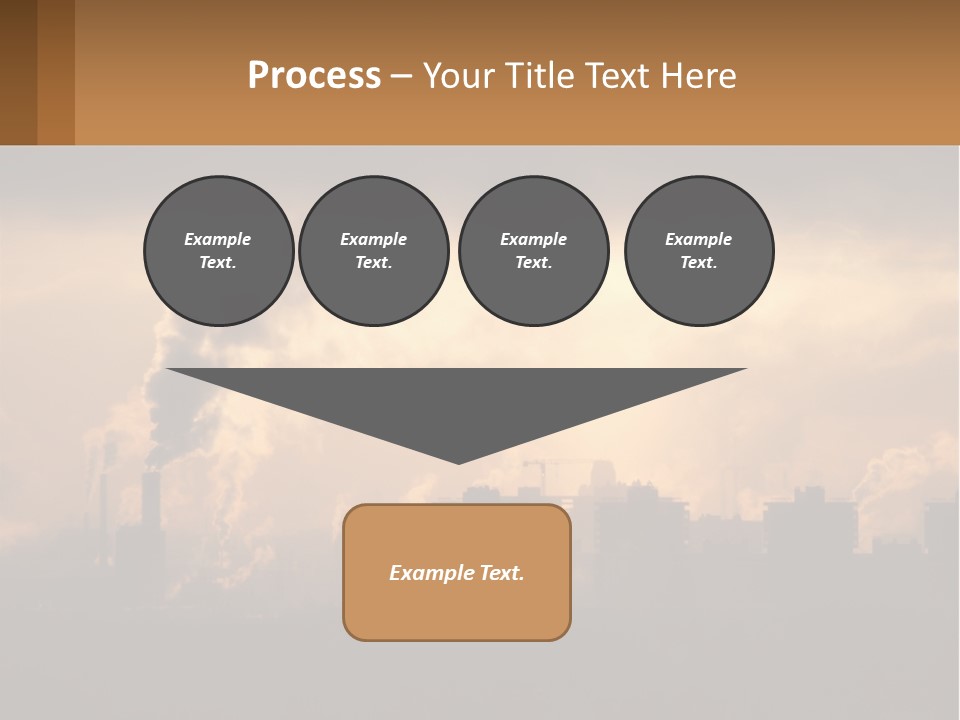 Process – Your Title Text Here

Example Text.

Example Text.

Example Text.

Example Text.

Example Text.